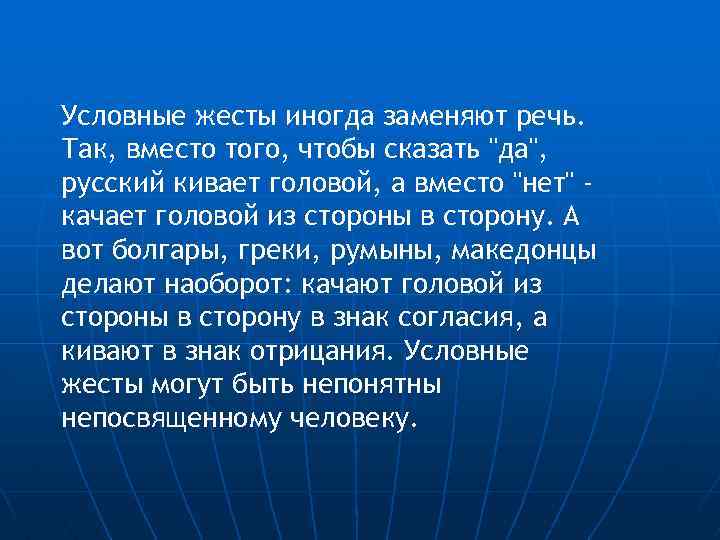 Условные жесты иногда заменяют речь. Так, вместо того, чтобы сказать "да", русский кивает головой, а вместо "нет" - качает головой из стороны в сторону. А вот болгары, греки, румыны, македонцы делают наоборот: качают головой из стороны в сторону в знак согласия, а кивают в знак отрицания. Условные жесты могут быть непонятны непосвященному человеку.